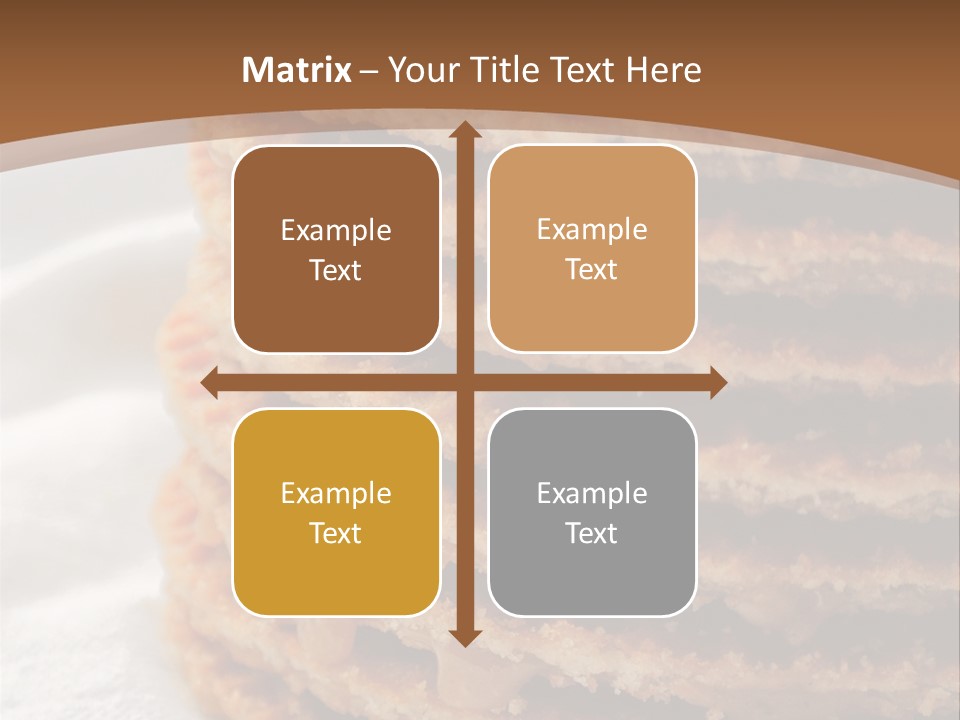 Matrix – Your Title Text Here

Example Text

Example Text

Example Text

Example Text